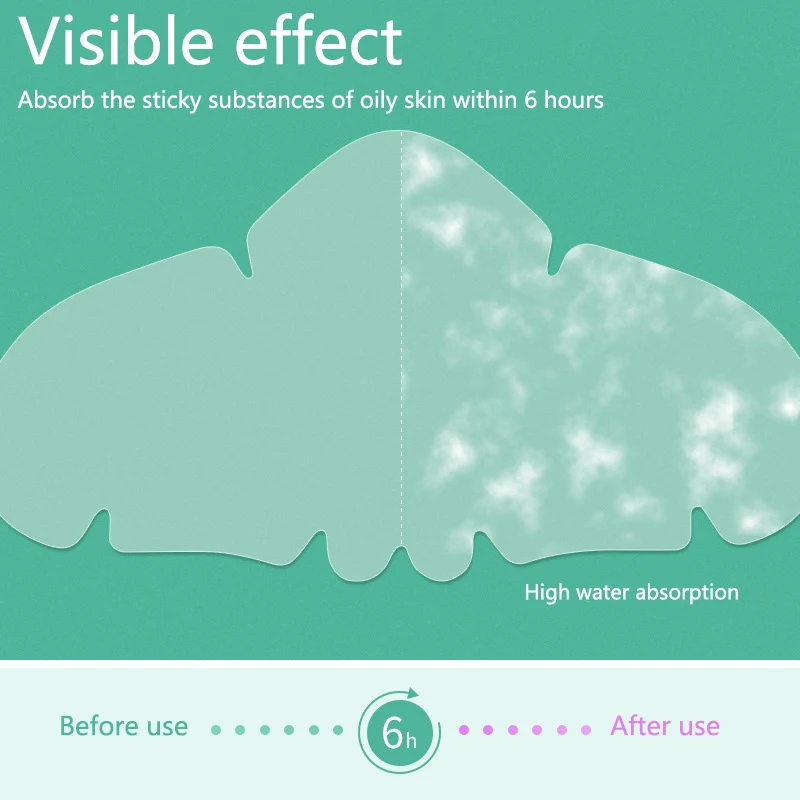 Visible effect
Absorb the sticky substances of oily skin within 6 hours

High water absorption

Before use 6h After use